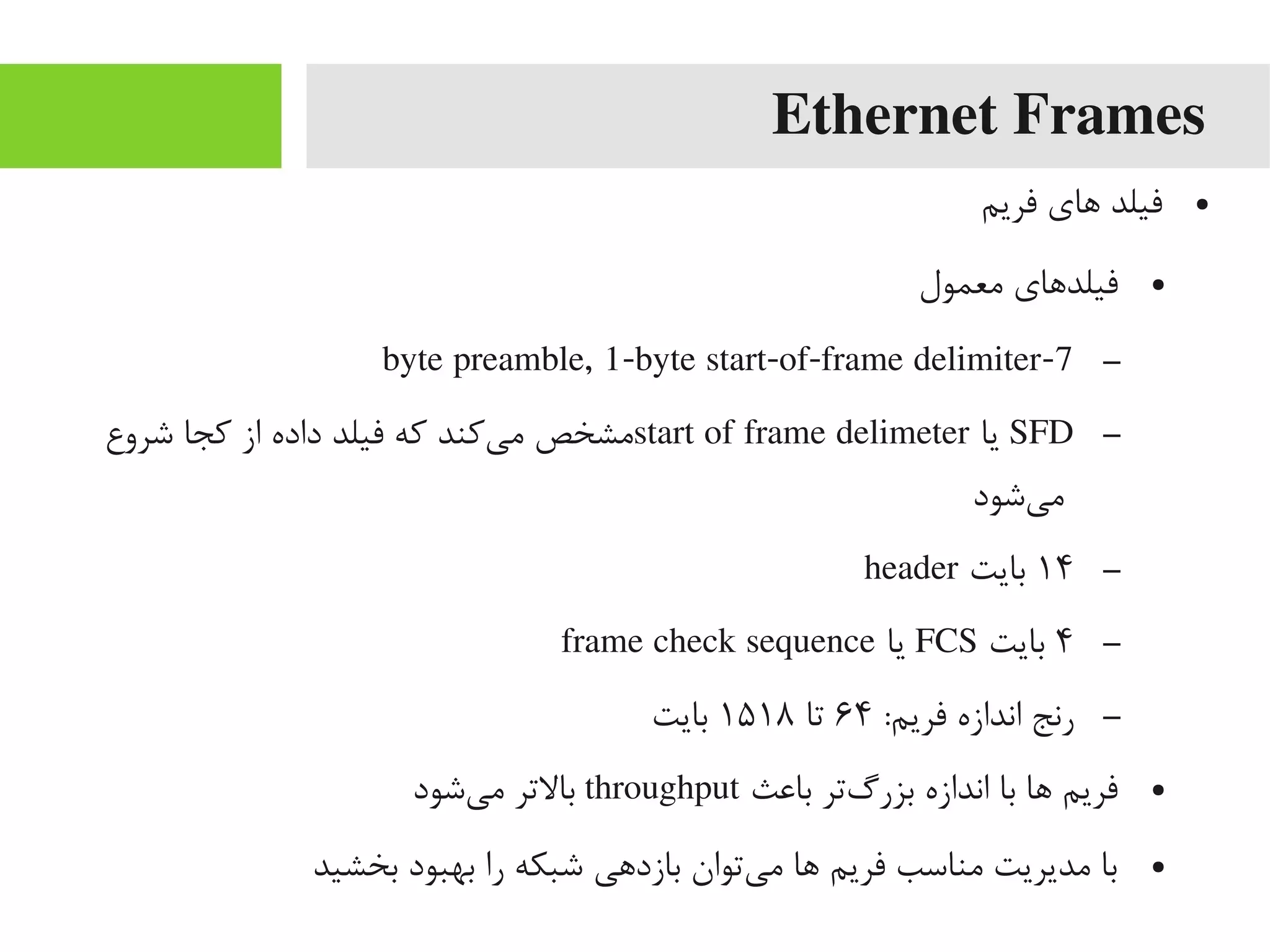 Ethernet Frames

• فیلد های فریم

• فیلدهای معمول

– byte preamble, 1-byte start-of-frame delimiter-7

– SFD یا start of frame delimeterمشخص می‌کند که فیلد داده از کجا شروع می‌شود

– ۱۴ بایت header

– ۴ بایت FCS یا frame check sequence

– رنج اندازه فریم: ۶۴ تا ۱۵۱۸ بایت

• فریم ها با اندازه بزرگ‌تر باعث throughput بالاتر می‌شود

• با مدیریت مناسب فریم ها می‌توان بازدهی شبکه را بهبود بخشید